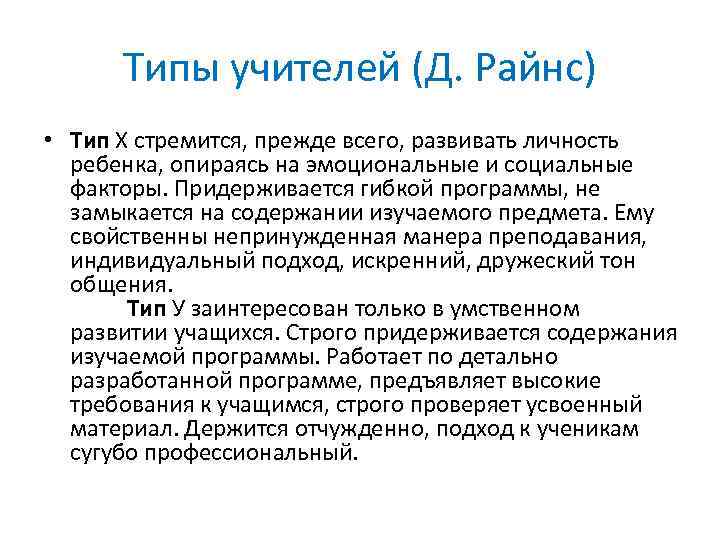 Типы учителей (Д. Райнс)

• Тип Х стремится, прежде всего, развивать личность ребенка, опираясь на эмоциональные и социальные факторы. Придерживается гибкой программы, не замыкается на содержании изучаемого предмета. Ему свойственны непринужденная манера преподавания, индивидуальный подход, искренний, дружеский тон общения.

Тип У заинтересован только в умственном развитии учащихся. Строго придерживается содержания изучаемой программы. Работает по детально разработанной программе, предъявляет высокие требования к учащимся, строго проверяет усвоенный материал. Держится отчужденно, подход к ученикам сугубо профессиональный.